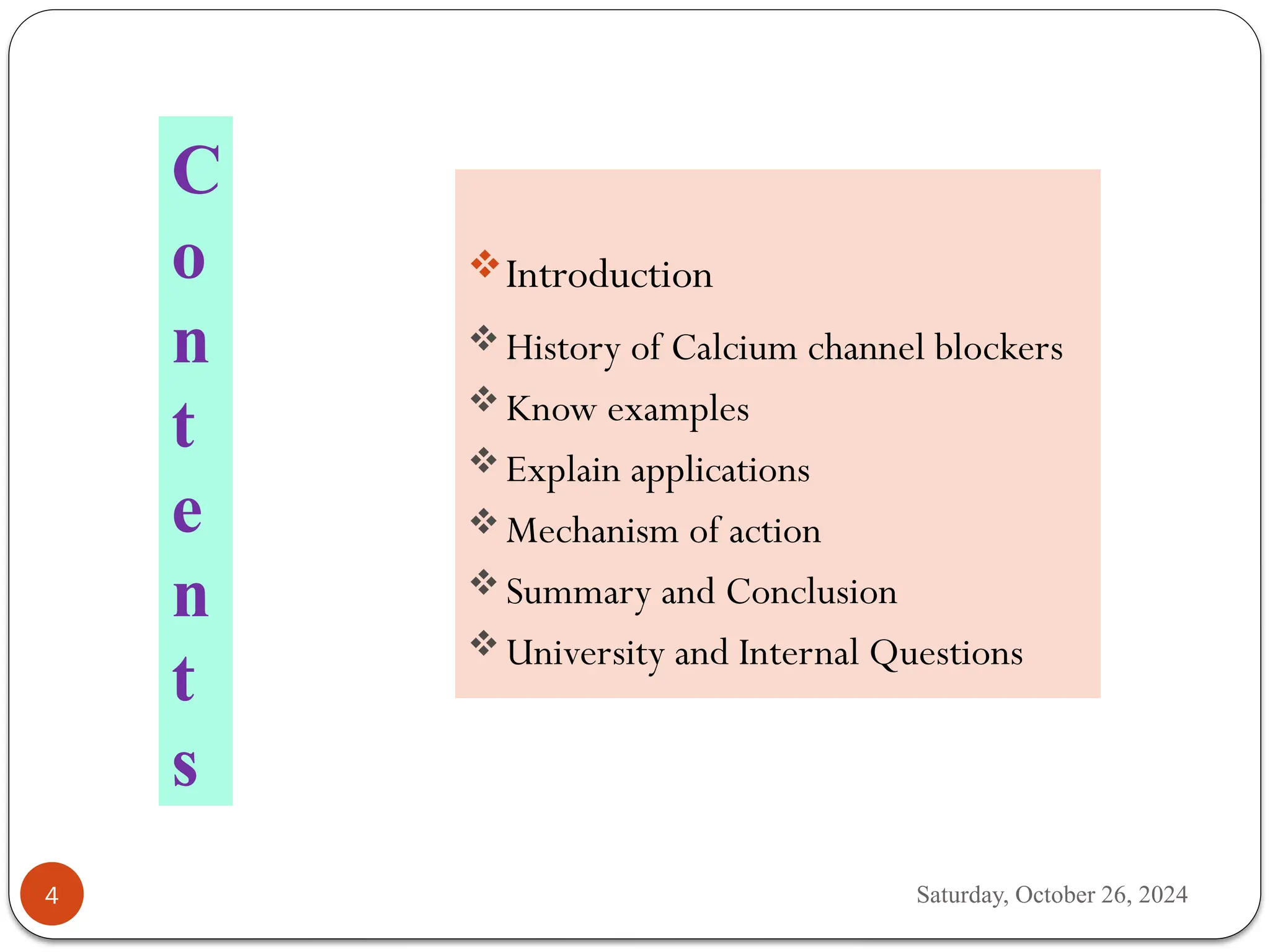 C
o
n
t
e
n
t
s

❖ Introduction
❖ History of Calcium channel blockers
❖ Know examples
❖ Explain applications
❖ Mechanism of action
❖ Summary and Conclusion
❖ University and Internal Questions

4

Saturday, October 26, 2024